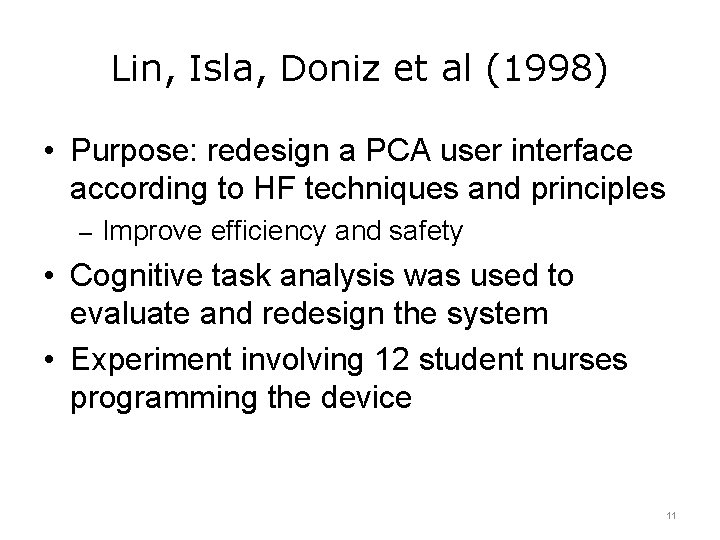 Lin, Isla, Doniz et al (1998)

• Purpose: redesign a PCA user interface according to HF techniques and principles
– Improve efficiency and safety

• Cognitive task analysis was used to evaluate and redesign the system

• Experiment involving 12 student nurses programming the device

11